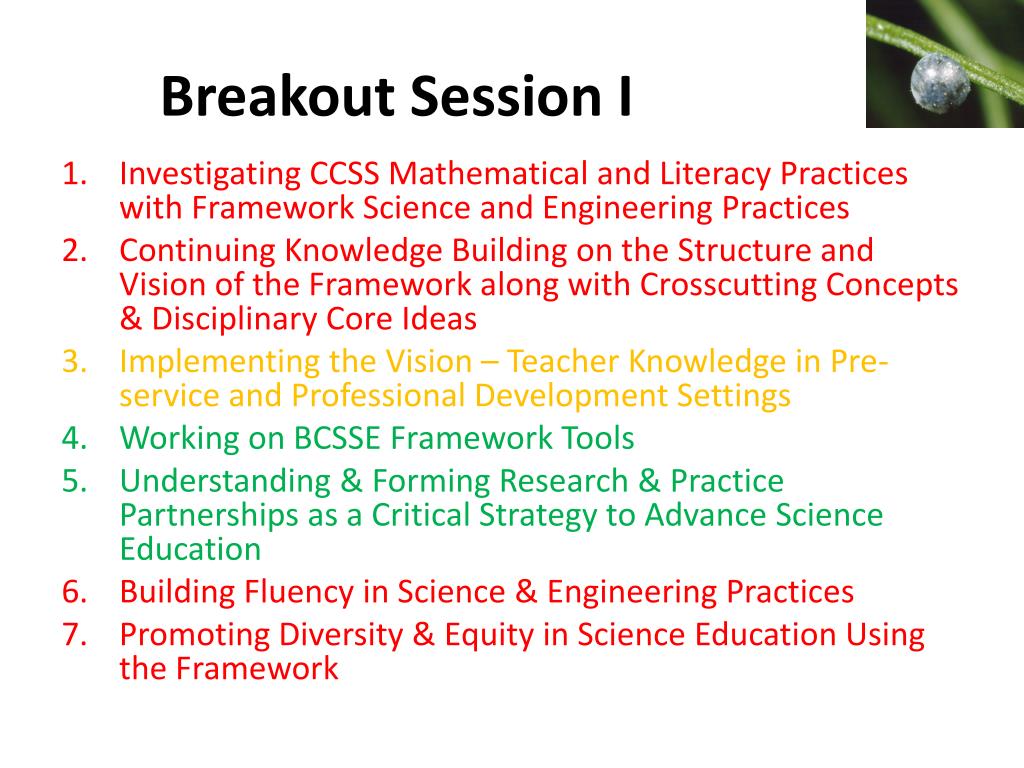 Breakout Session I

1. Investigating CCSS Mathematical and Literacy Practices with Framework Science and Engineering Practices
2. Continuing Knowledge Building on the Structure and Vision of the Framework along with Crosscutting Concepts & Disciplinary Core Ideas
3. Implementing the Vision – Teacher Knowledge in Pre-service and Professional Development Settings
4. Working on BCSSE Framework Tools
5. Understanding & Forming Research & Practice Partnerships as a Critical Strategy to Advance Science Education
6. Building Fluency in Science & Engineering Practices
7. Promoting Diversity & Equity in Science Education Using the Framework